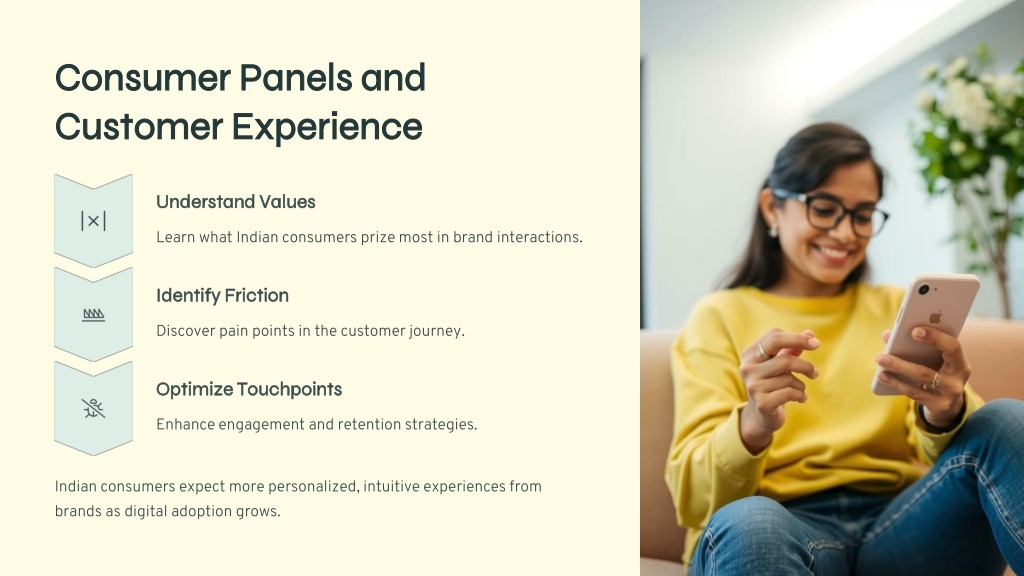 Consumer Panels and Customer Experience

Understand Values

Learn what Indian consumers prize most in brand interactions.

Identify Friction

Discover pain points in the customer journey.

Optimize Touchpoints

Enhance engagement and retention strategies.

Indian consumers expect more personalized, intuitive experiences from brands as digital adoption grows.